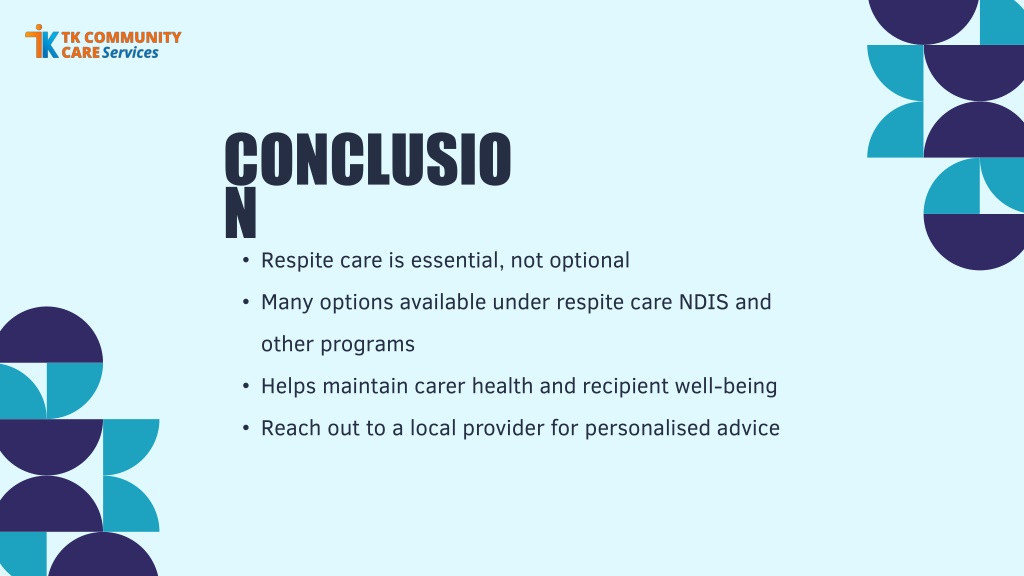 TK COMMUNITY CARE Services

CONCLUSIO N

• Respite care is essential, not optional
• Many options available under respite care NDIS and other programs
• Helps maintain carer health and recipient well-being
• Reach out to a local provider for personalised advice